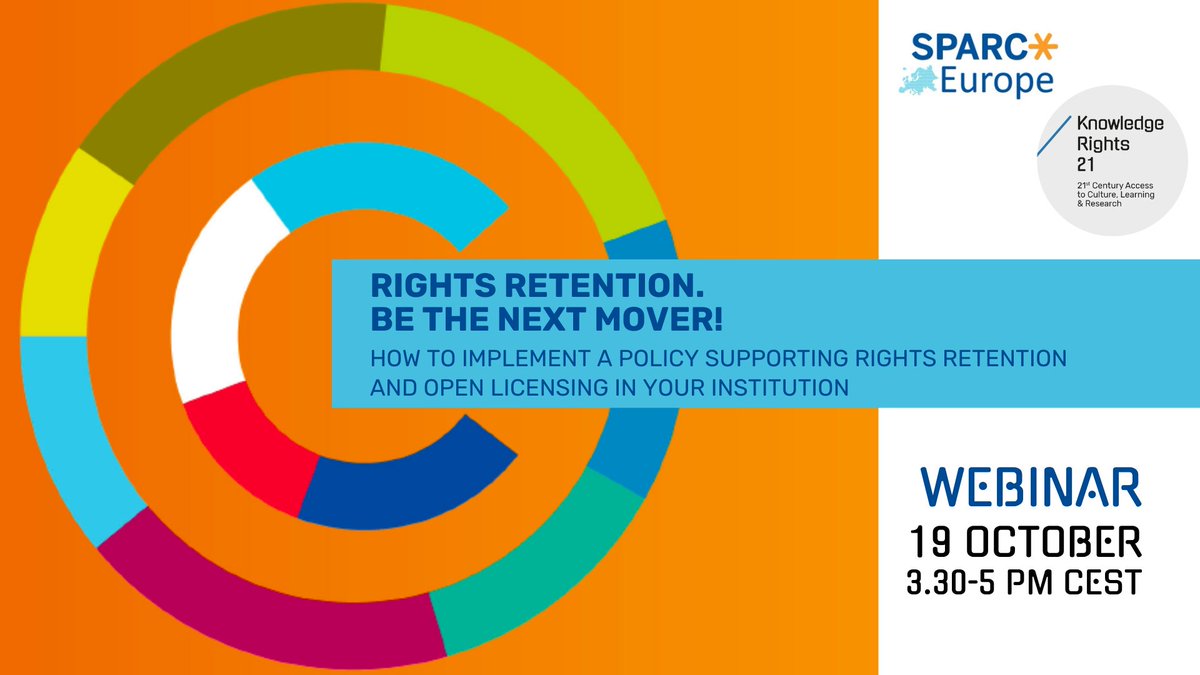 SPARC Europe

Knowledge Rights 21

21st Century Access to Culture, Learning & Research

RIGHTS RETENTION.
BE THE NEXT MOVER!

HOW TO IMPLEMENT A POLICY SUPPORTING RIGHTS RETENTION AND OPEN LICENSING IN YOUR INSTITUTION

WEBINAR
19 OCTOBER
3.30-5 PM CEST